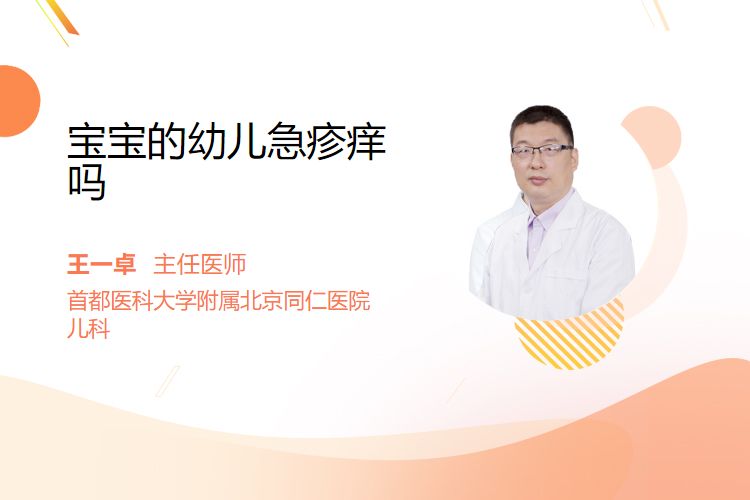 宝宝的幼儿急疹痒吗

王一卓 主任医师

首都医科大学附属北京同仁医院儿科